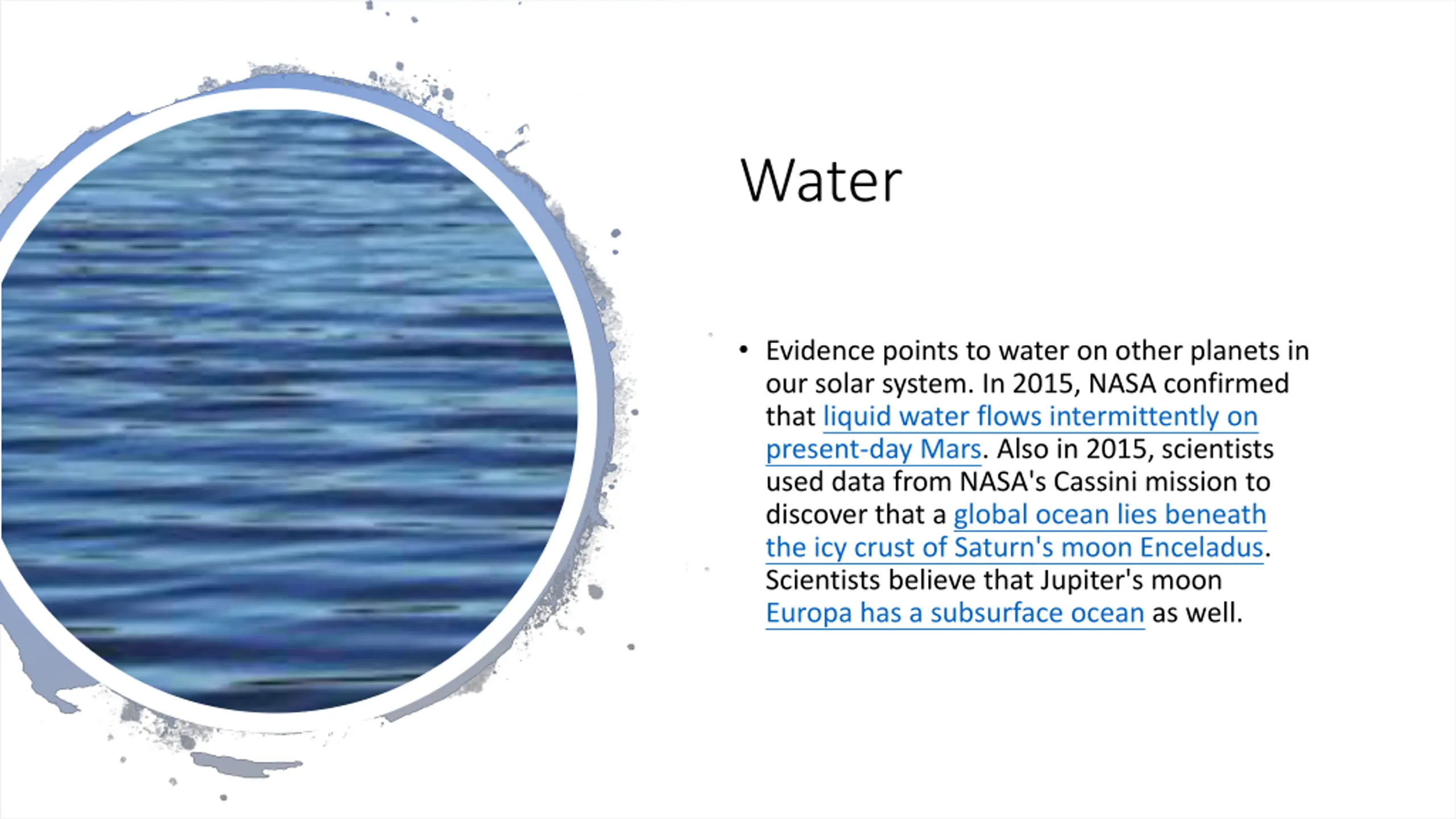 Water

• Evidence points to water on other planets in our solar system. In 2015, NASA confirmed that liquid water flows intermittently on present-day Mars. Also in 2015, scientists used data from NASA's Cassini mission to discover that a global ocean lies beneath the icy crust of Saturn's moon Enceladus. Scientists believe that Jupiter's moon Europa has a subsurface ocean as well.